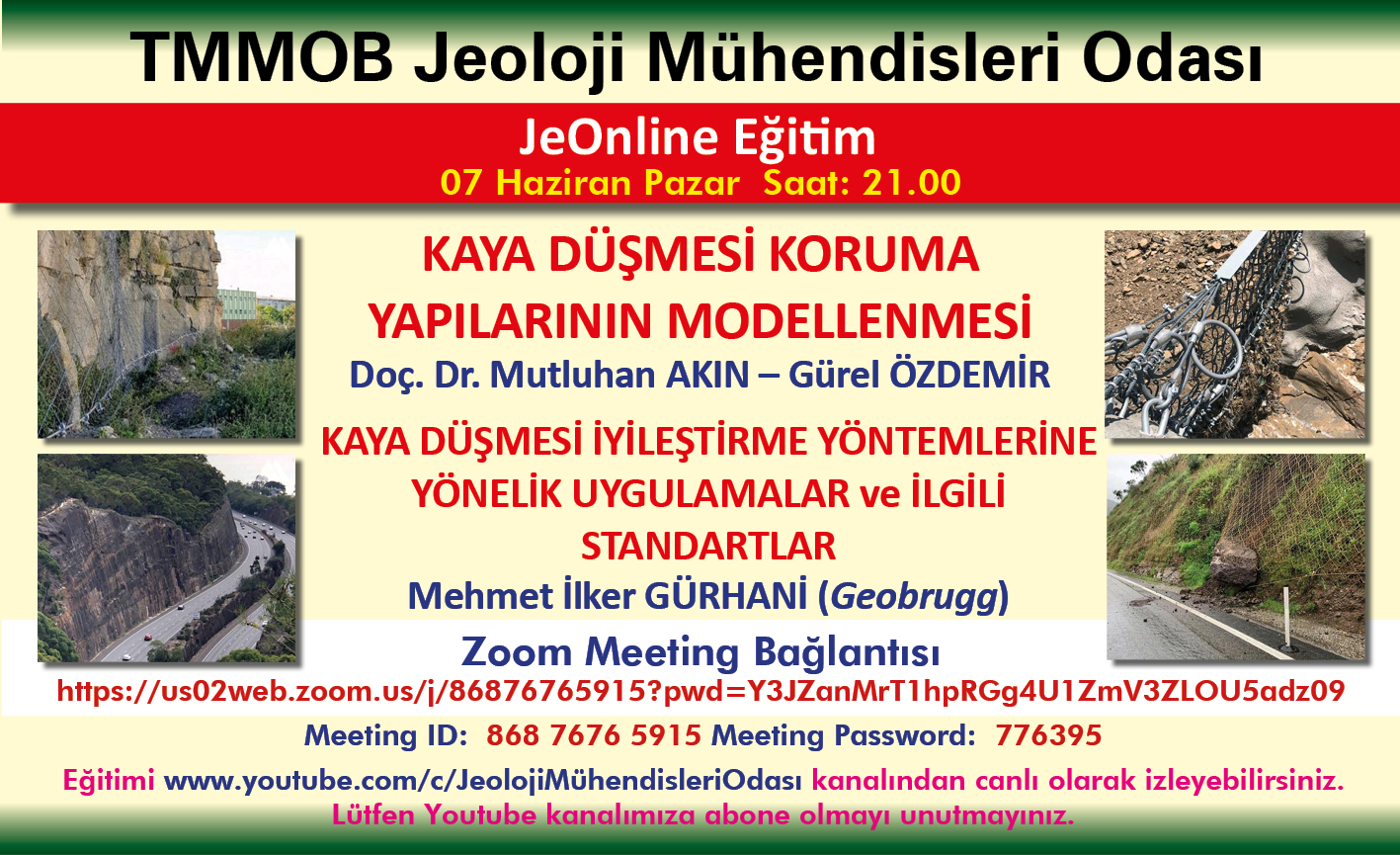 TMMOB Jeoloji Mühendisleri Odası

JeOnline Eğitim
07 Haziran Pazar Saat: 21.00

KAYA DÜŞMESİ KORUMA YAPILARININ MODELLENMESİ
Doç. Dr. Mutluhan AKIN – Gürel ÖZDEMİR

KAYA DÜŞMESİ İYİLEŞTİRME YÖNTEMLERİNE YÖNELİK UYGULAMALAR ve İLGİLİ STANDARTLAR
Mehmet İlker GÜRHANİ (Geobrugg)

Zoom Meeting Bağlantısı
https://us02web.zoom.us/j/86876765915?pwd=Y3JZanMrT1hpRGg4U1ZmV3ZLOU5adz09

Meeting ID: 868 7676 5915 Meeting Password: 776395

Eğitimi www.youtube.com/c/JeolojiMühendisleriOdası kanalından canlı olarak izleyebilirsiniz.
Lütfen Youtube kanalımıza abone olmayı unutmayınız.